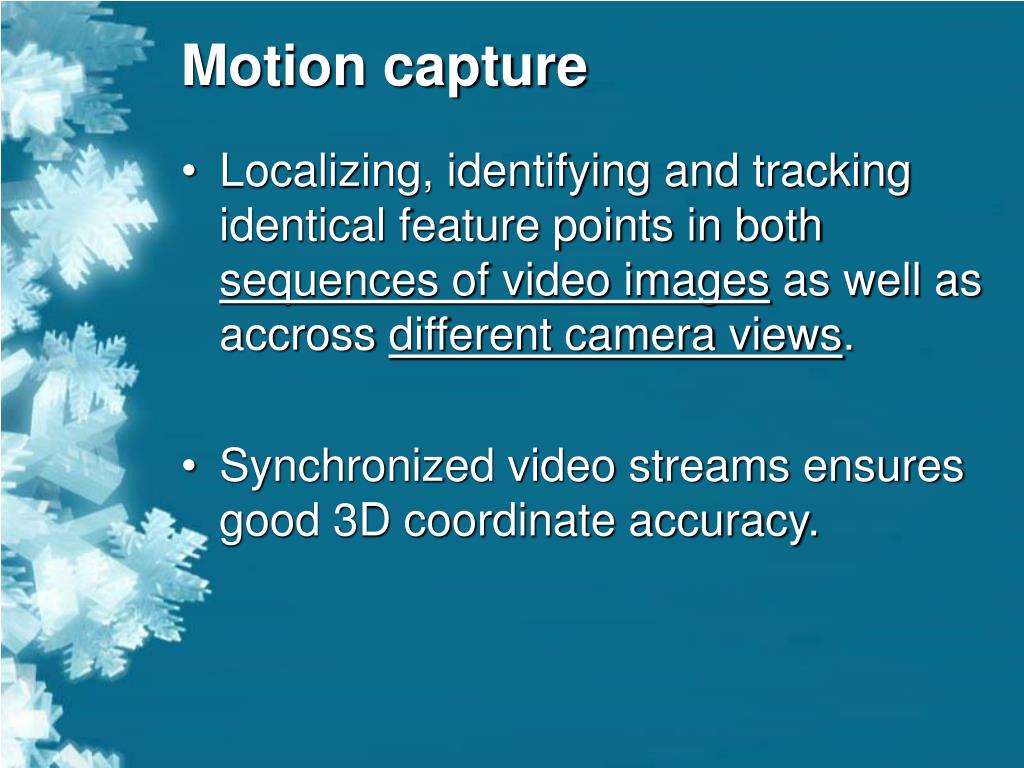 Motion capture

• Localizing, identifying and tracking identical feature points in both sequences of video images as well as accross different camera views.

• Synchronized video streams ensures good 3D coordinate accuracy.